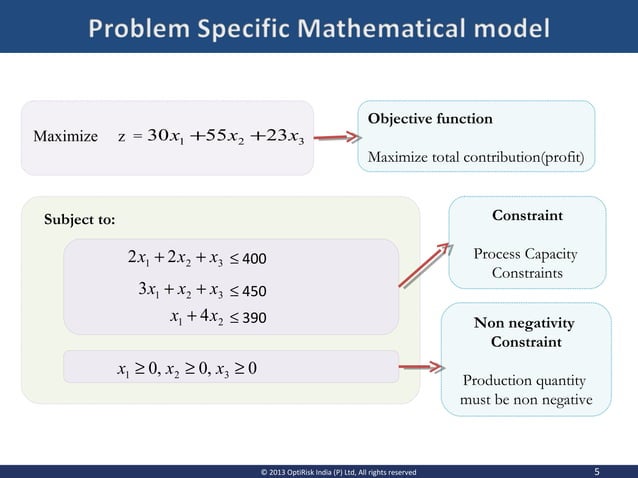 Problem Specific Mathematical model

Maximize z $= 30x_1 + 55x_2 + 23x_3$

Objective function

Maximize total contribution(profit)

Subject to:

$2x_1 + 2x_2 + x_3 \leq 400$

$3x_1 + x_2 + x_3 \leq 450$

$x_1 + 4x_2 \leq 390$

$x_1 \geq 0, x_2 \geq 0, x_3 \geq 0$

Constraint

Process Capacity Constraints

Non negativity Constraint

Production quantity must be non negative

© 2013 OptiRisk India (P) Ltd, All rights reserved

5